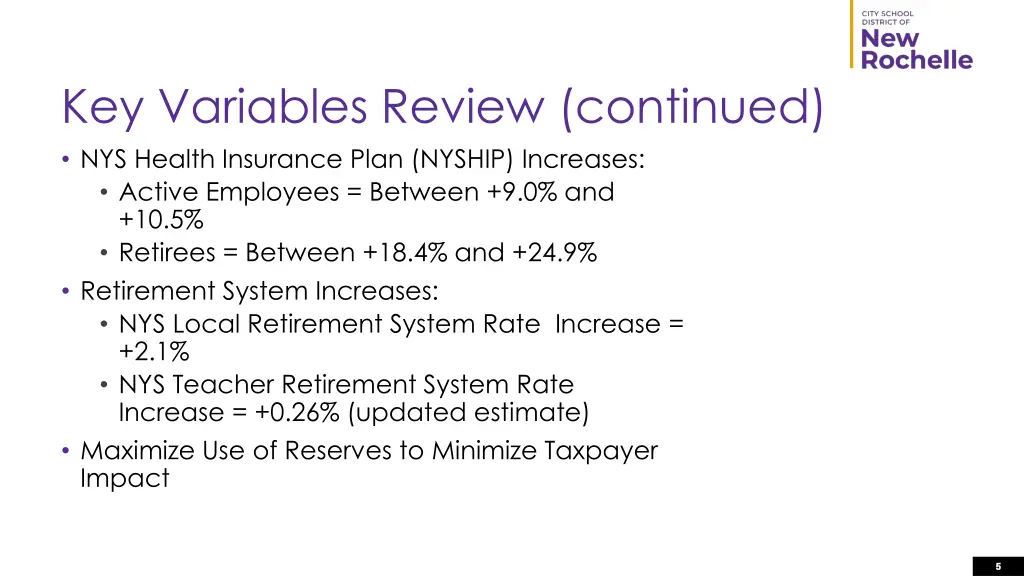 CITY SCHOOL DISTRICT OF
New Rochelle

Key Variables Review (continued)

• NYS Health Insurance Plan (NYSHIP) Increases:
  • Active Employees = Between +9.0% and +10.5%
  • Retirees = Between +18.4% and +24.9%
• Retirement System Increases:
  • NYS Local Retirement System Rate Increase = +2.1%
  • NYS Teacher Retirement System Rate Increase = +0.26% (updated estimate)
• Maximize Use of Reserves to Minimize Taxpayer Impact

5